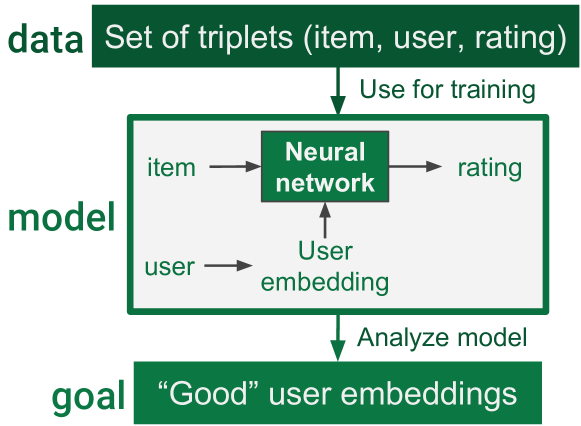 data
Set of triplets (item, user, rating)

Use for training

model

item
Neural network
rating

user
User embedding

Analyze model

goal
“Good” user embeddings